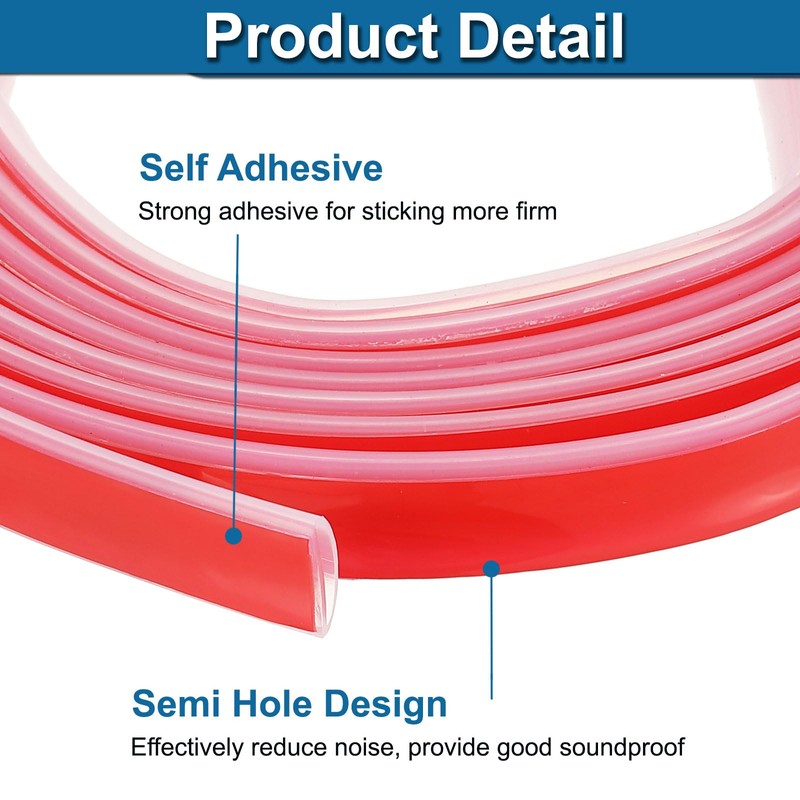 Product Detail

Self Adhesive

Strong adhesive for sticking more firm

Semi Hole Design

Effectively reduce noise, provide good soundproof